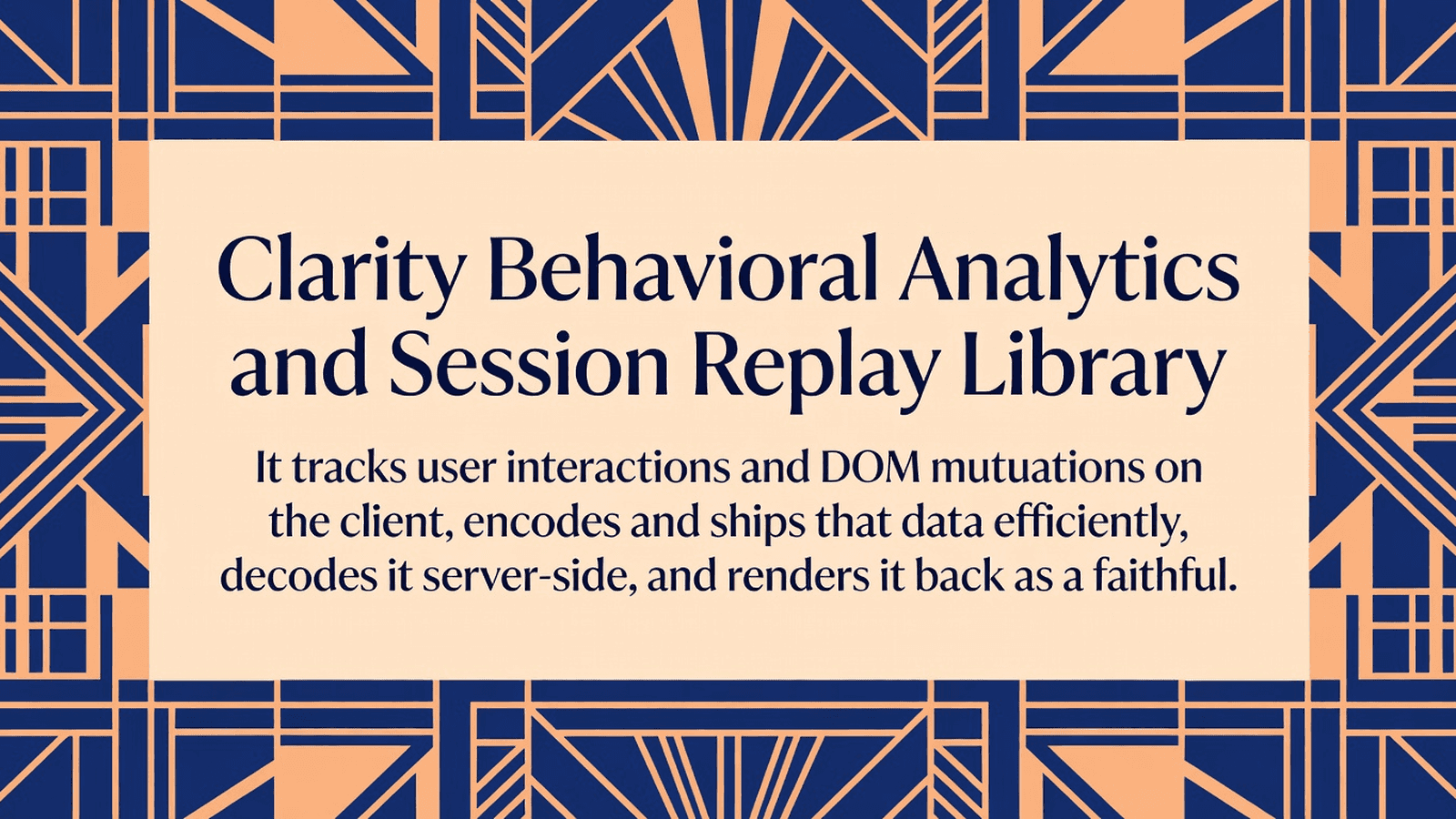 Clarity Behavioral Analytics and Session Replay Library

It tracks user interactions and DOM mutuations on the client, encodes and ships that data efficiently, decodes it server-side, and renders it back as a faithful.